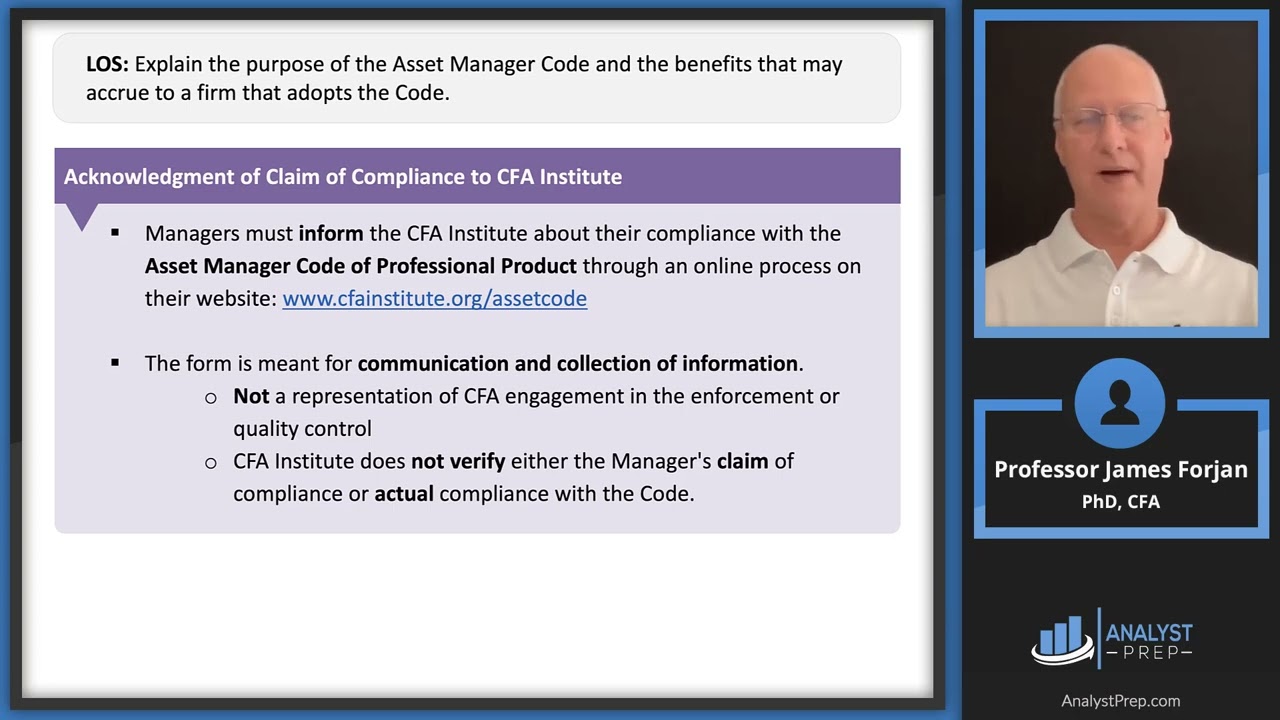 LOS: Explain the purpose of the Asset Manager Code and the benefits that may accrue to a firm that adopts the Code.

Acknowledgment of Claim of Compliance to CFA Institute

▪ Managers must inform the CFA Institute about their compliance with the Asset Manager Code of Professional Product through an online process on their website: www.cfainstitute.org/assetcode

▪ The form is meant for communication and collection of information.
 ○ Not a representation of CFA engagement in the enforcement or quality control
 ○ CFA Institute does not verify either the Manager's claim of compliance or actual compliance with the Code.

Professor James Forjan
PhD, CFA

ANALYST PREP

AnalystPrep.com